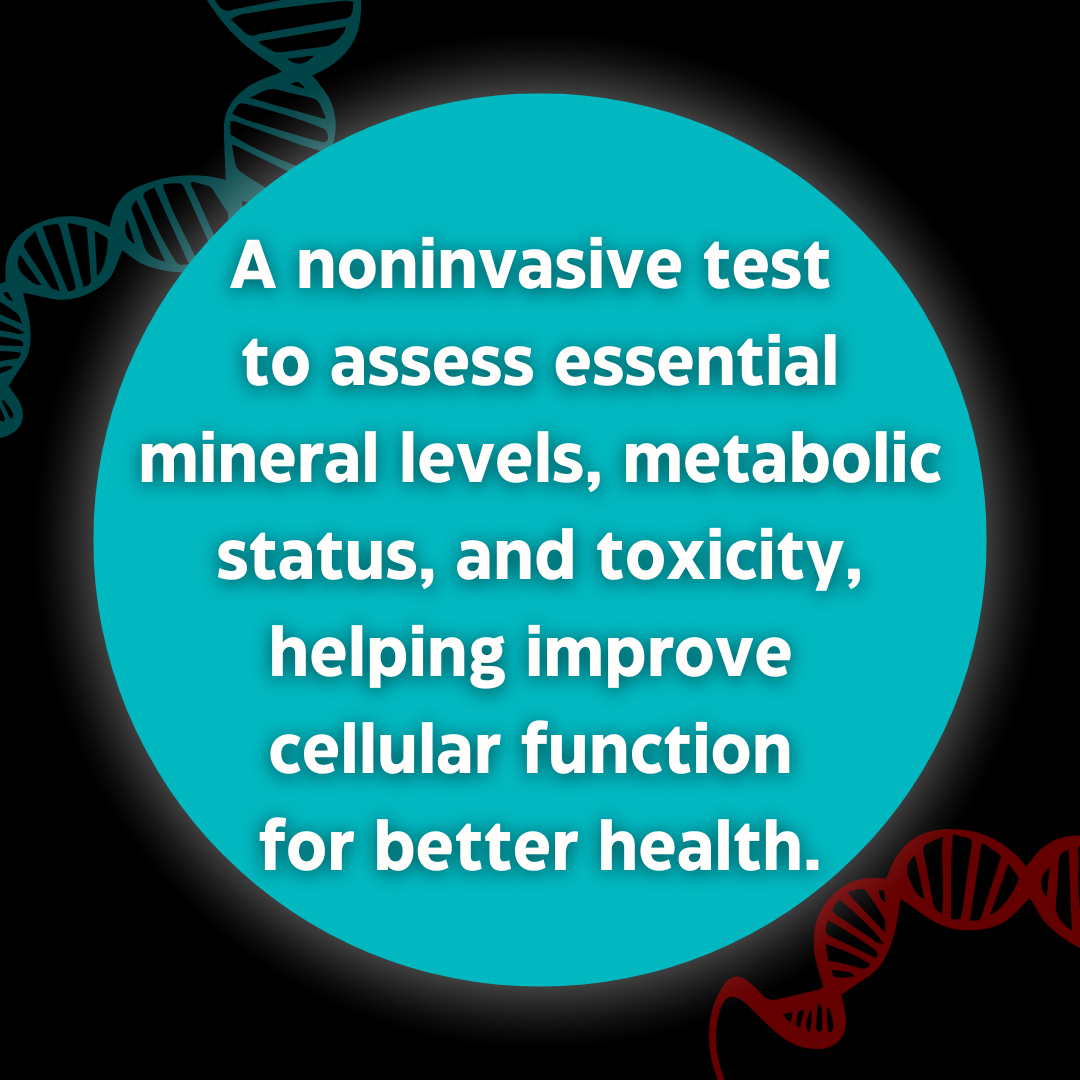 A noninvasive test to assess essential mineral levels, metabolic status, and toxicity, helping improve cellular function for better health.